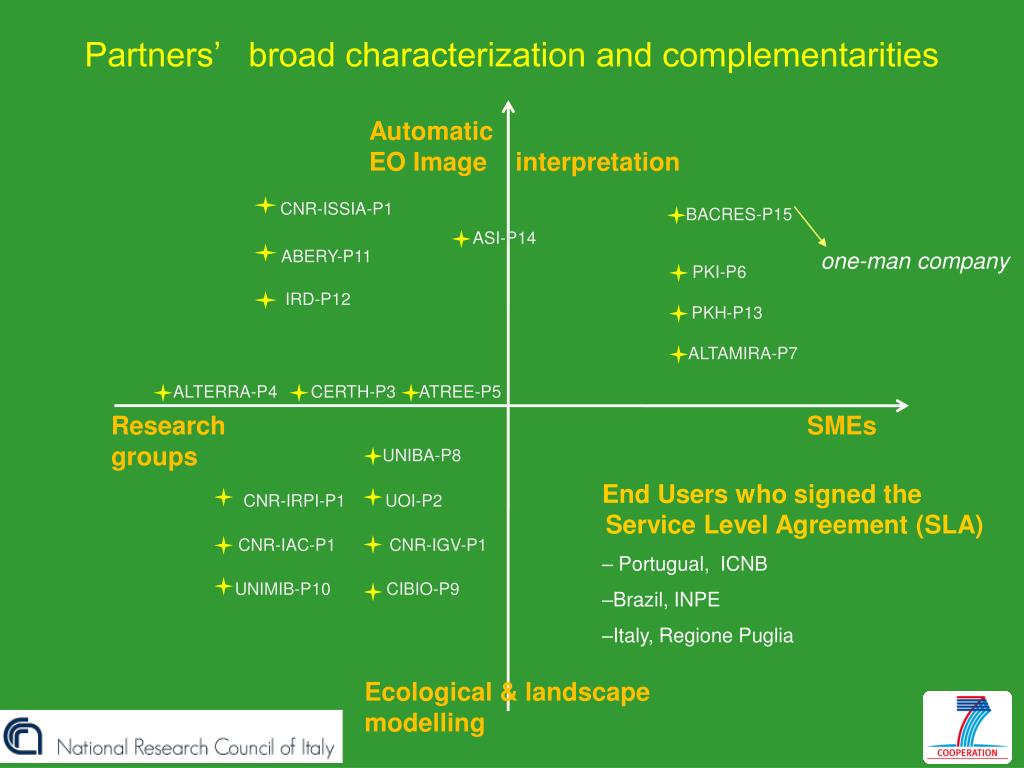 Partners' broad characterization and complementarities

Automatic EO Image interpretation

CNR-ISSIA-P1

ABERY-P11

IRD-P12

ASI-P14

BACRES-P15

one-man company

PKI-P6

PKH-P13

ALTAMIRA-P7

ALTERRA-P4 CERTH-P3 ATREE-P5

Research groups

SMEs

UNIBA-P8

CNR-IRPI-P1 UOI-P2

CNR-IAC-P1 CNR-IGV-P1

UNIMIB-P10 CIBIO-P9

End Users who signed the Service Level Agreement (SLA)

– Portugual, ICNB

–Brazil, INPE

–Italy, Regione Puglia

Ecological & landscape modelling

National Research Council of Italy

COOPERATION